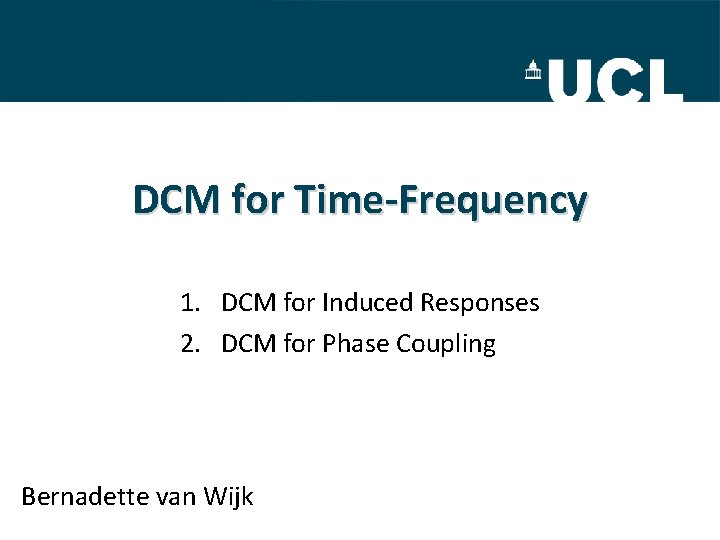 UCL

DCM for Time-Frequency

1. DCM for Induced Responses
2. DCM for Phase Coupling

Bernadette van Wijk